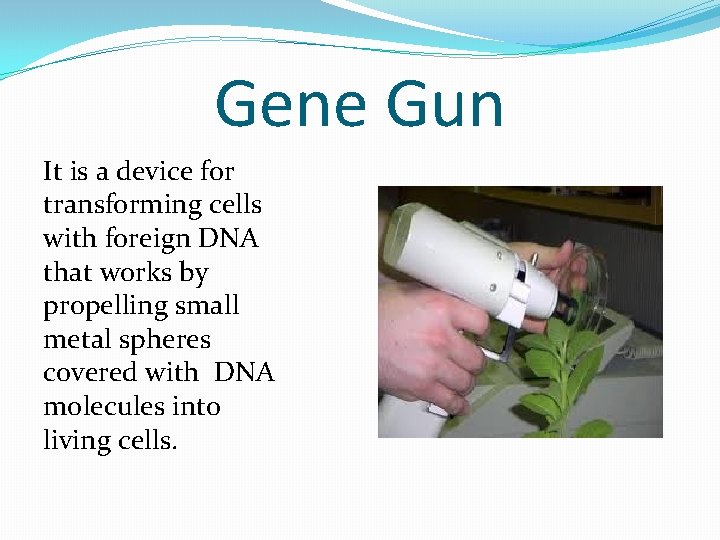 Gene Gun

It is a device for transforming cells with foreign DNA that works by propelling small metal spheres covered with DNA molecules into living cells.